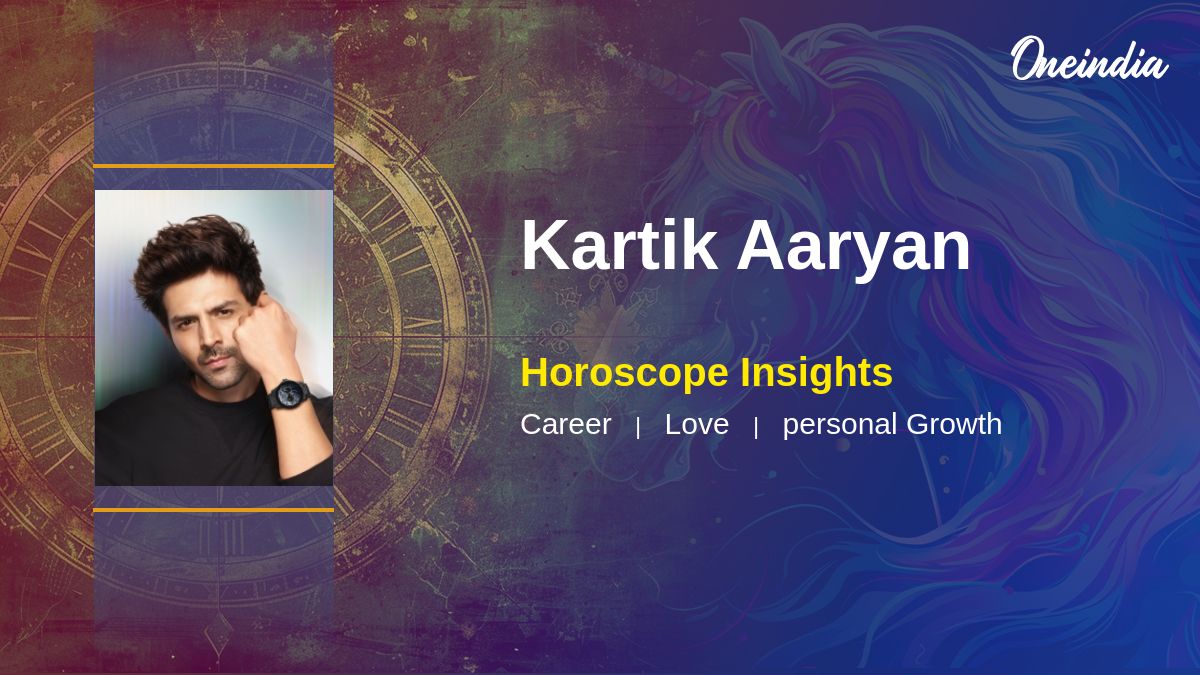 Oneindia

Kartik Aaryan

Horoscope Insights

Career | Love | personal Growth